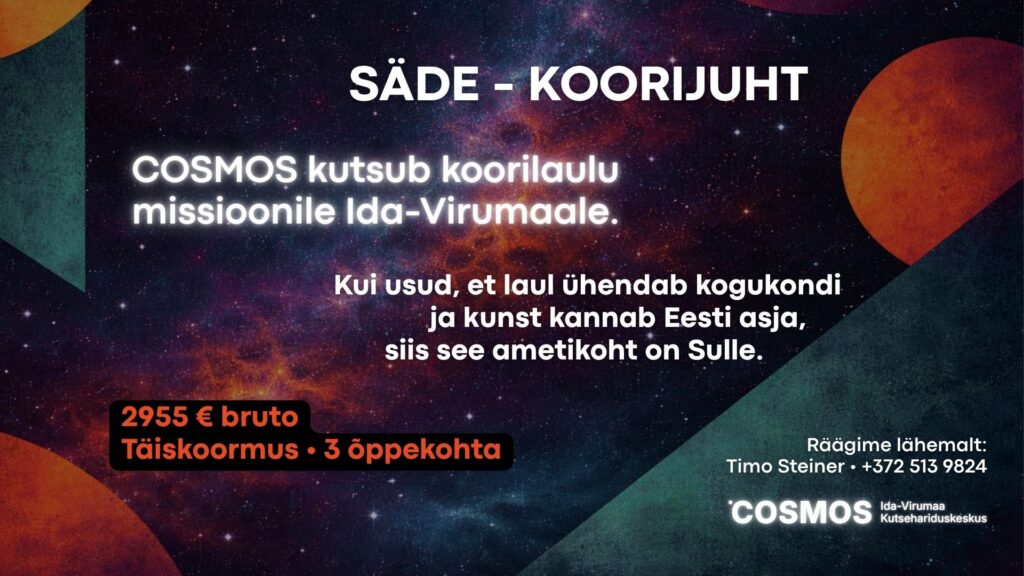 SÄDE - KOORIJUHT

COSMOS kutsub koorilaulu missioonile Ida-Virumaale.

Kui usud, et laul ühendab kogukondi ja kunst kannab Eesti asja, siis see ametikoht on Sulle.

2955 € bruto
Täiskoormus • 3 õppekohta

Räägime lähemalt:
Timo Steiner • +372 513 9824

COSMOS Ida-Virumaa Kutsehariduskeskus